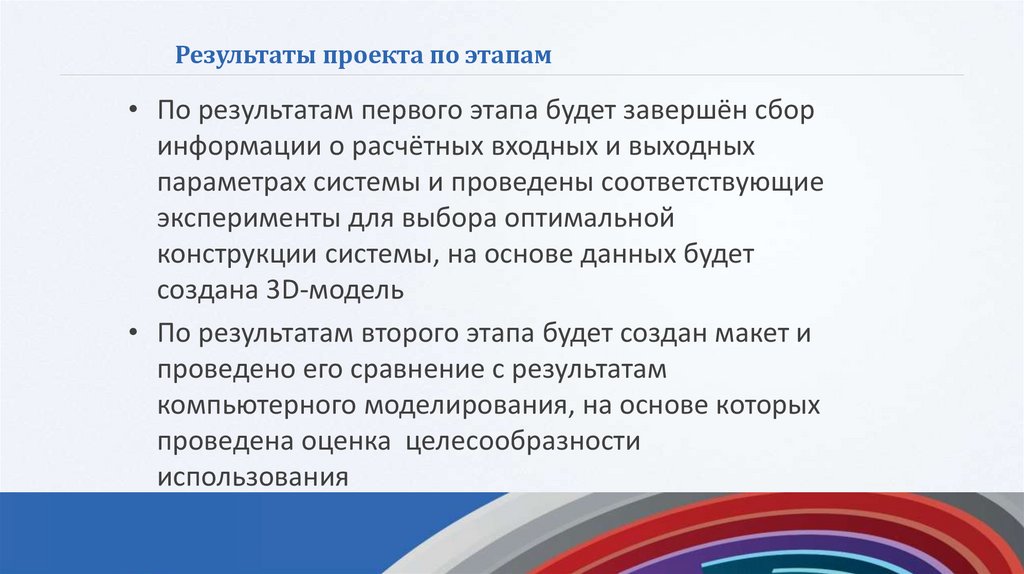 Результаты проекта по этапам

• По результатам первого этапа будет завершён сбор информации о расчётных входных и выходных параметрах системы и проведены соответствующие эксперименты для выбора оптимальной конструкции системы, на основе данных будет создана 3D-модель

• По результатам второго этапа будет создан макет и проведено его сравнение с результатам компьютерного моделирования, на основе которых проведена оценка  целесообразности использования